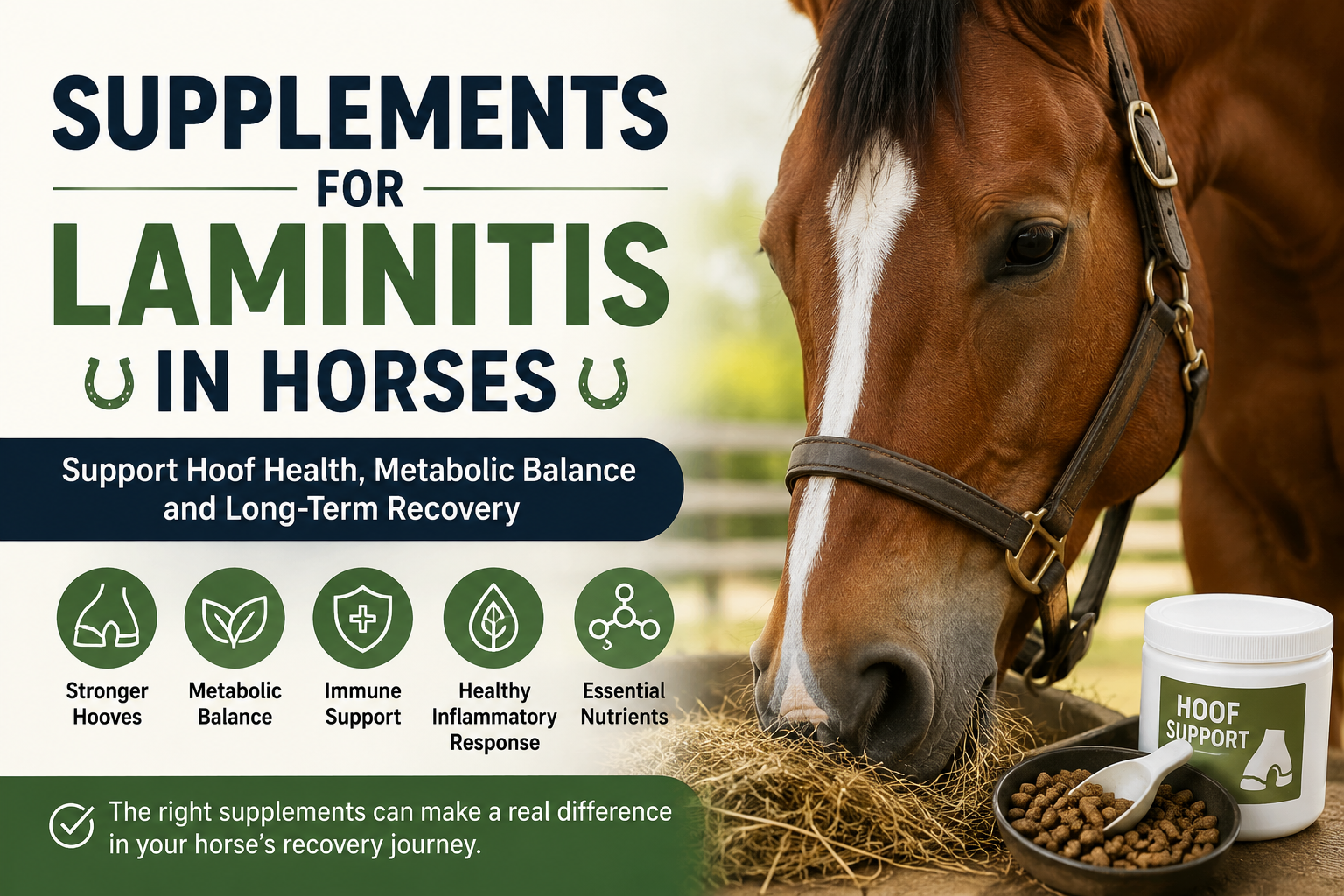 SUPPLEMENTS
FOR
LAMINITIS
IN HORSES

Support Hoof Health, Metabolic Balance and Long-Term Recovery

Stronger Hooves

Metabolic Balance

Immune Support

Healthy Inflammatory Response

Essential Nutrients

The right supplements can make a real difference in your horse's recovery journey.

HOOF SUPPORT